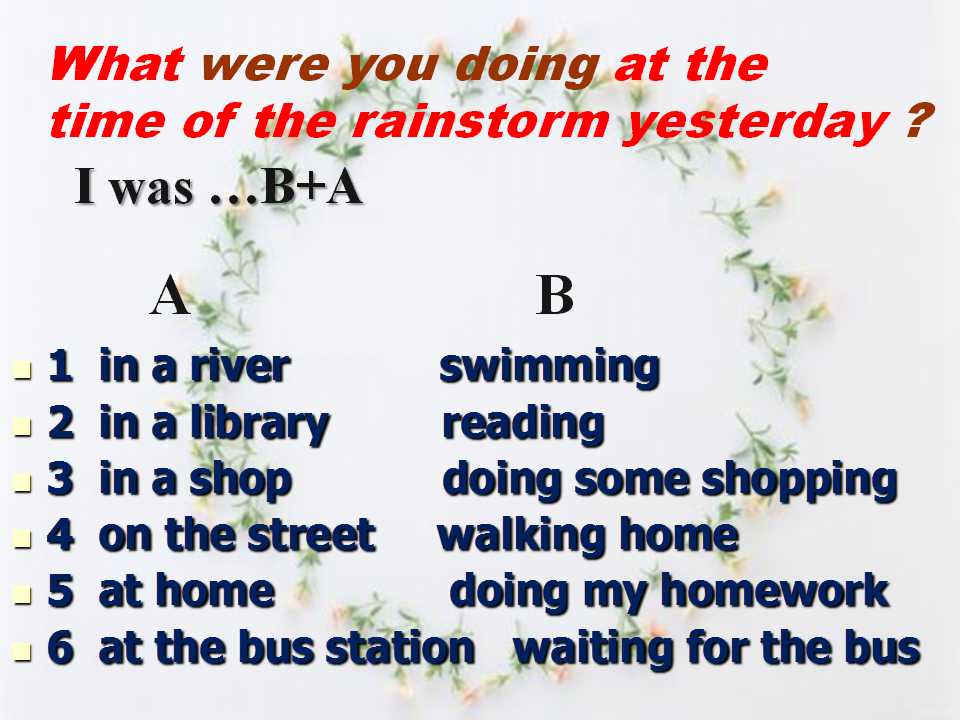 What were you doing at the time of the rainstorm yesterday ?

I was …B+A

| A | B |
|---|---|
| 1 in a river | swimming |
| 2 in a library | reading |
| 3 in a shop | doing some shopping |
| 4 on the street | walking home |
| 5 at home | doing my homework |
| 6 at the bus station | waiting for the bus |